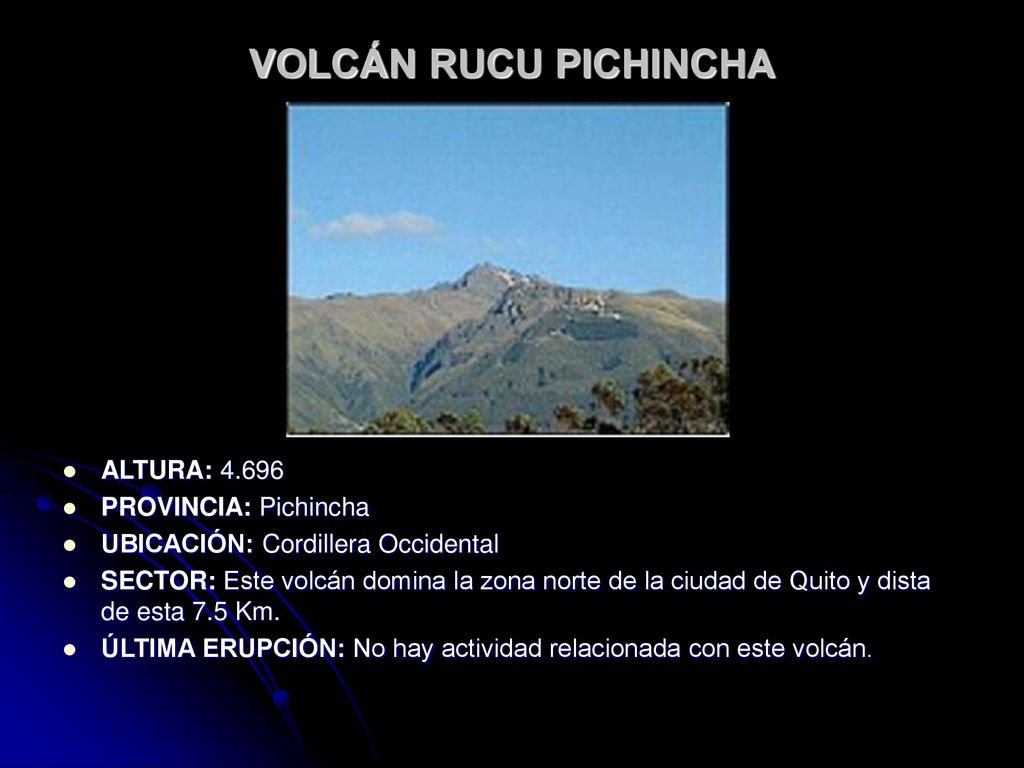 VOLCÁN RUCU PICHINCHA

- ALTURA: 4.696
- PROVINCIA: Pichincha
- UBICACIÓN: Cordillera Occidental
- SECTOR: Este volcán domina la zona norte de la ciudad de Quito y dista de esta 7.5 Km.
- ÚLTIMA ERUPCIÓN: No hay actividad relacionada con este volcán.